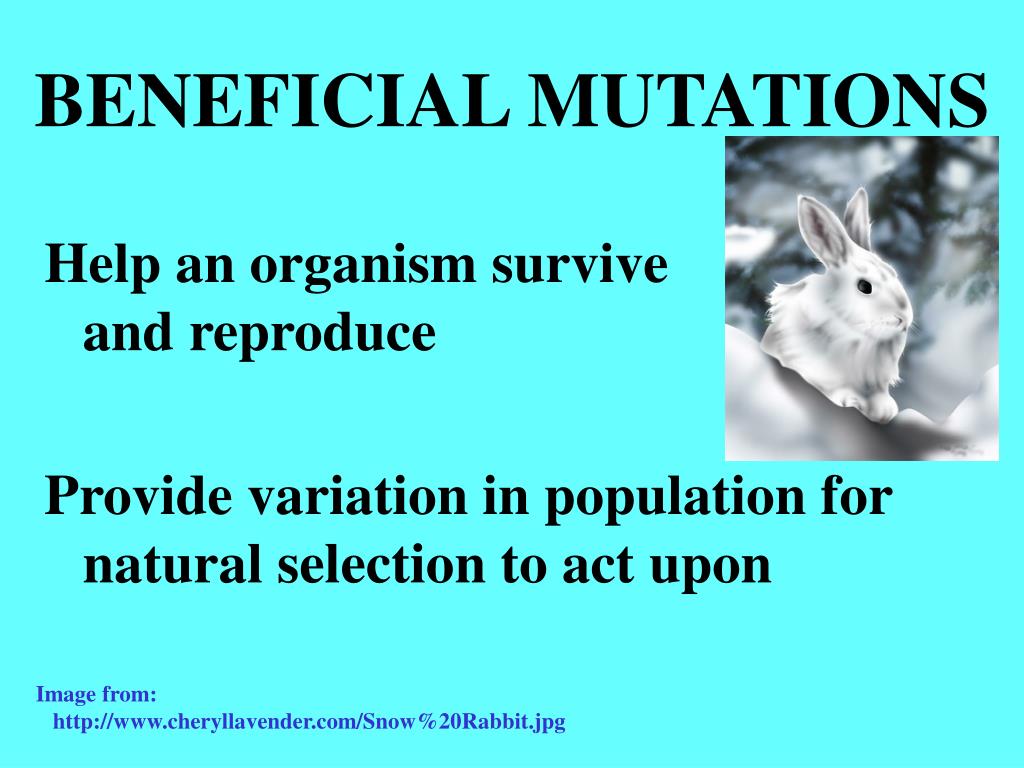 BENEFICIAL MUTATIONS

Help an organism survive and reproduce

Provide variation in population for natural selection to act upon

Image from: http://www.cheryllavender.com/Snow%20Rabbit.jpg